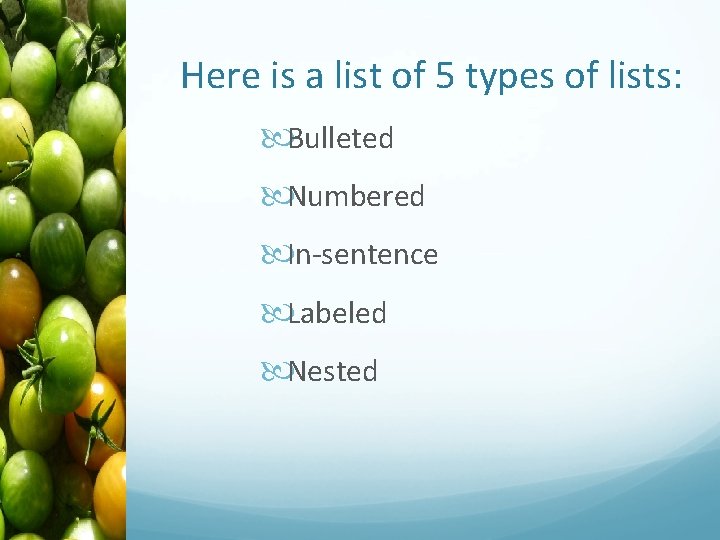 Here is a list of 5 types of lists:

Bulleted

Numbered

In-sentence

Labeled

Nested